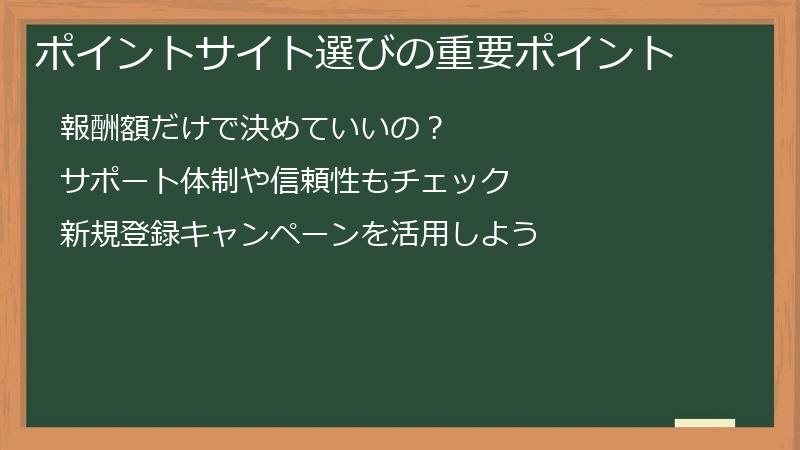 ポイントサイト選びの重要ポイント

報酬額だけで決めていいの？

サポート体制や信頼性もチェック

新規登録キャンペーンを活用しよう